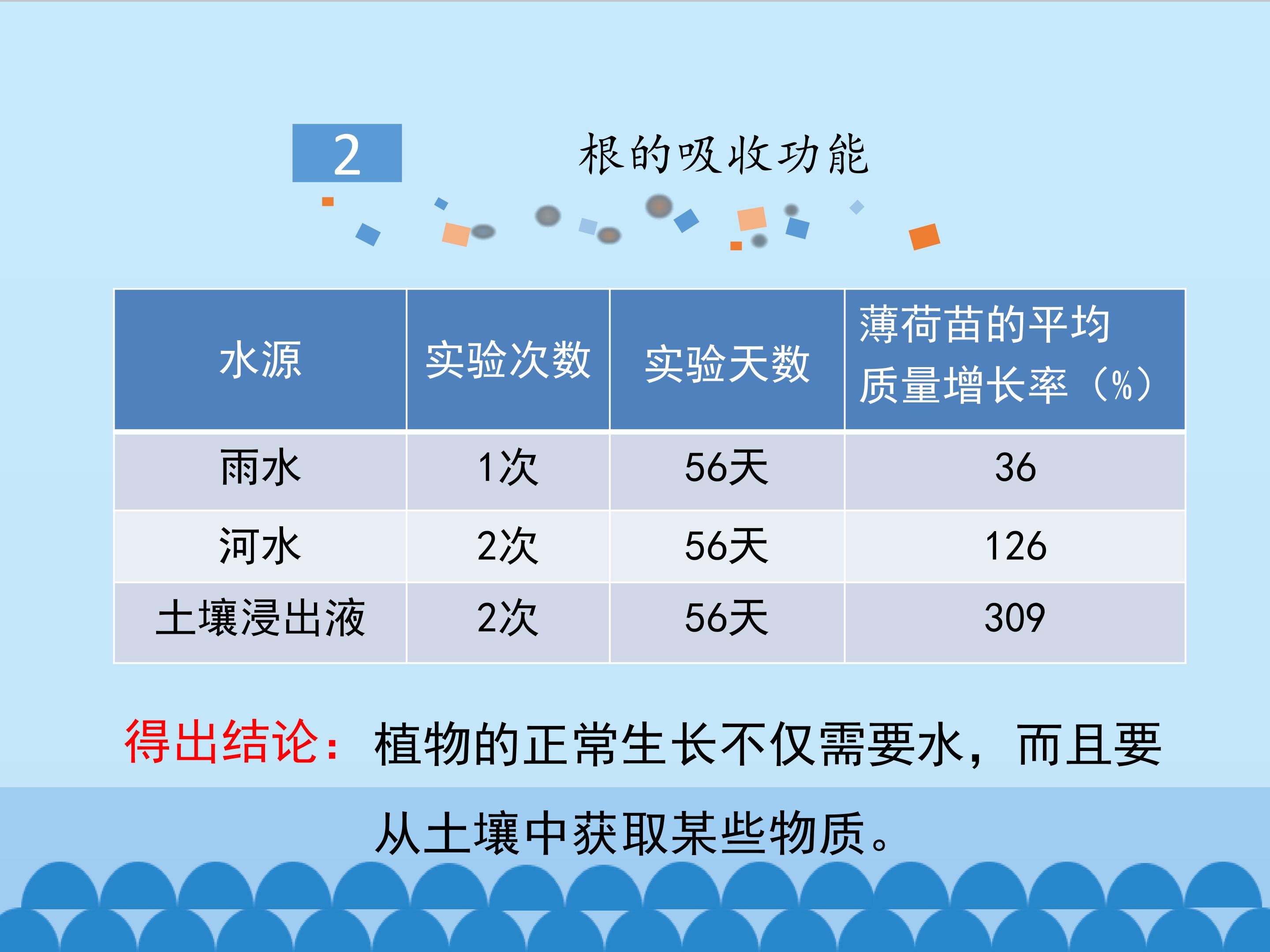 2

根的吸收功能

| 水源 | 实验次数 | 实验天数 | 薄荷苗的平均质量增长率（%） |
|---|---|---|---|
| 雨水 | 1次 | 56天 | 36 |
| 河水 | 2次 | 56天 | 126 |
| 土壤浸出液 | 2次 | 56天 | 309 |

得出结论：植物的正常生长不仅需要水，而且要从土壤中获取某些物质。